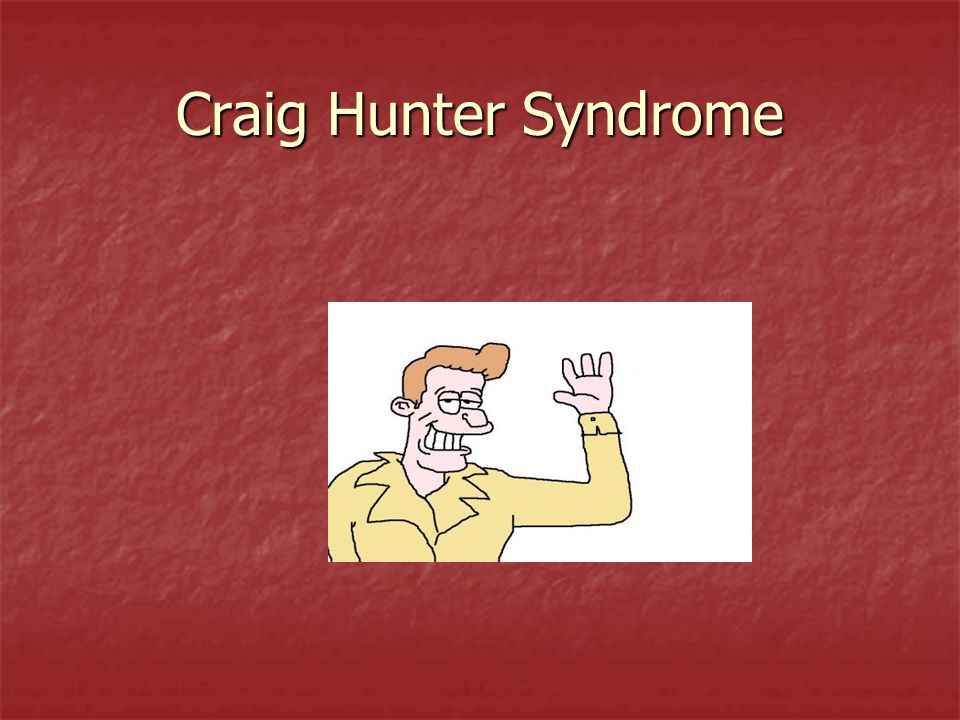 Craig Hunter Syndrome